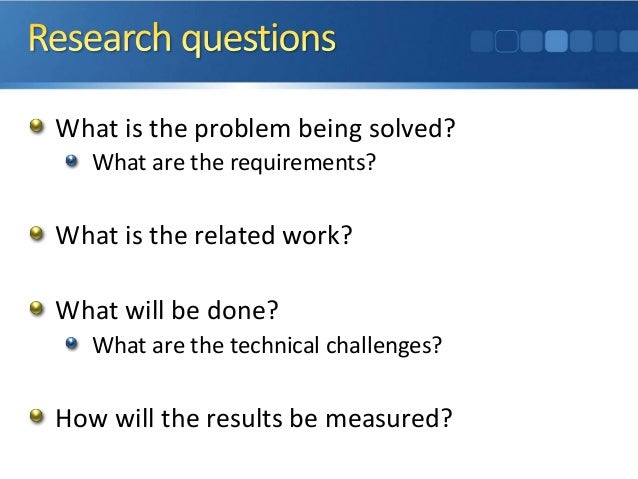 Research questions

What is the problem being solved?
What are the requirements?

What is the related work?

What will be done?
What are the technical challenges?

How will the results be measured?